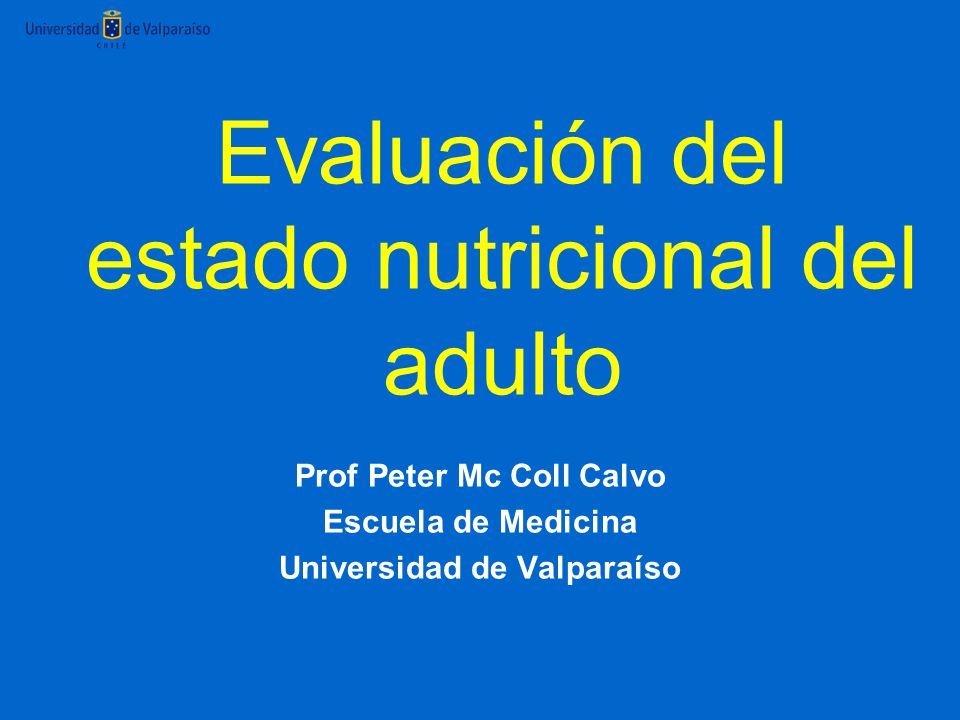 Universidad de Valparaíso
CHILE

Evaluación del estado nutricional del adulto

Prof Peter Mc Coll Calvo
Escuela de Medicina
Universidad de Valparaíso